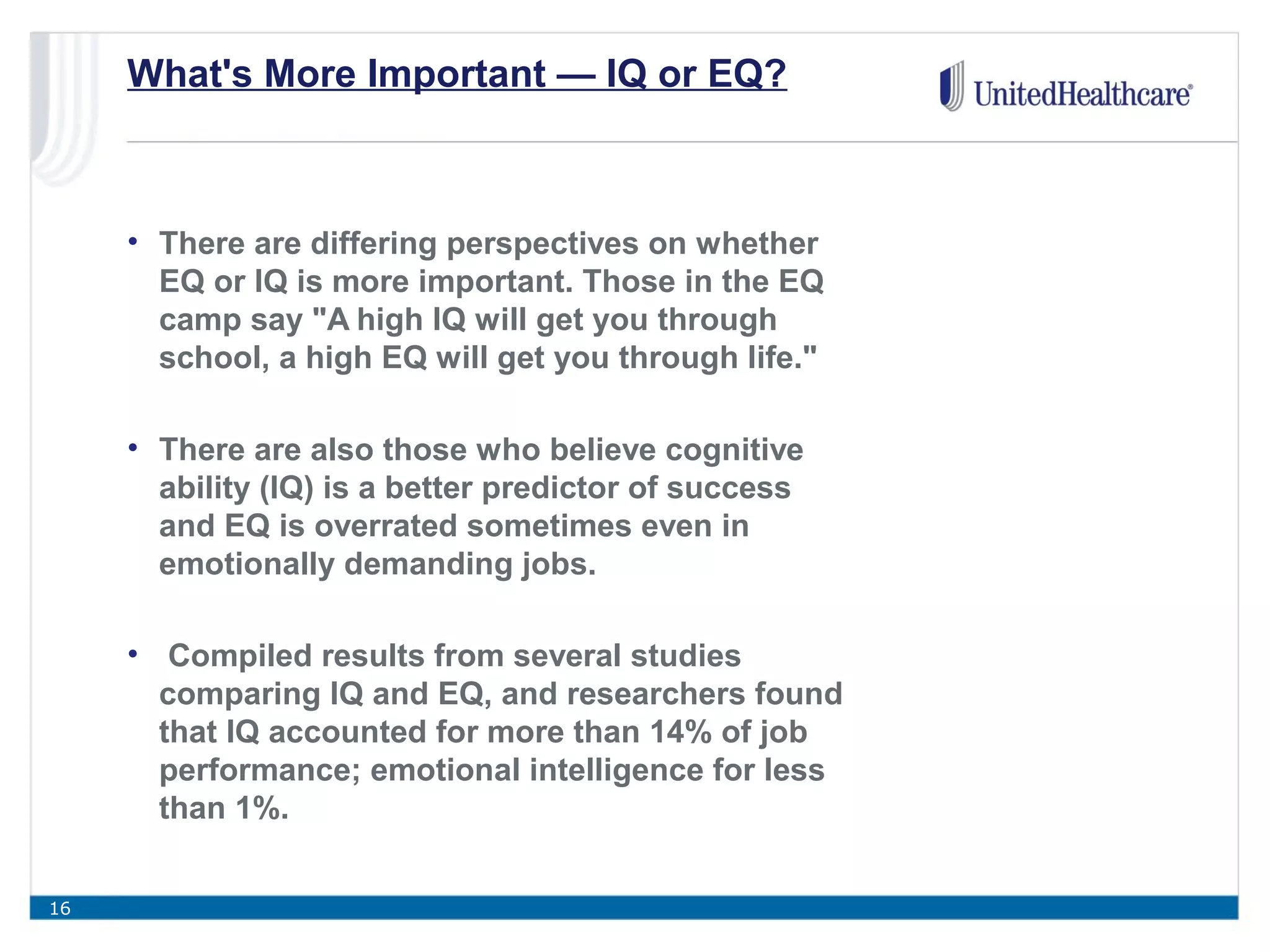 What's More Important — IQ or EQ?

UnitedHealthcare®

• There are differing perspectives on whether EQ or IQ is more important. Those in the EQ camp say "A high IQ will get you through school, a high EQ will get you through life."

• There are also those who believe cognitive ability (IQ) is a better predictor of success and EQ is overrated sometimes even in emotionally demanding jobs.

• Compiled results from several studies comparing IQ and EQ, and researchers found that IQ accounted for more than 14% of job performance; emotional intelligence for less than 1%.

16